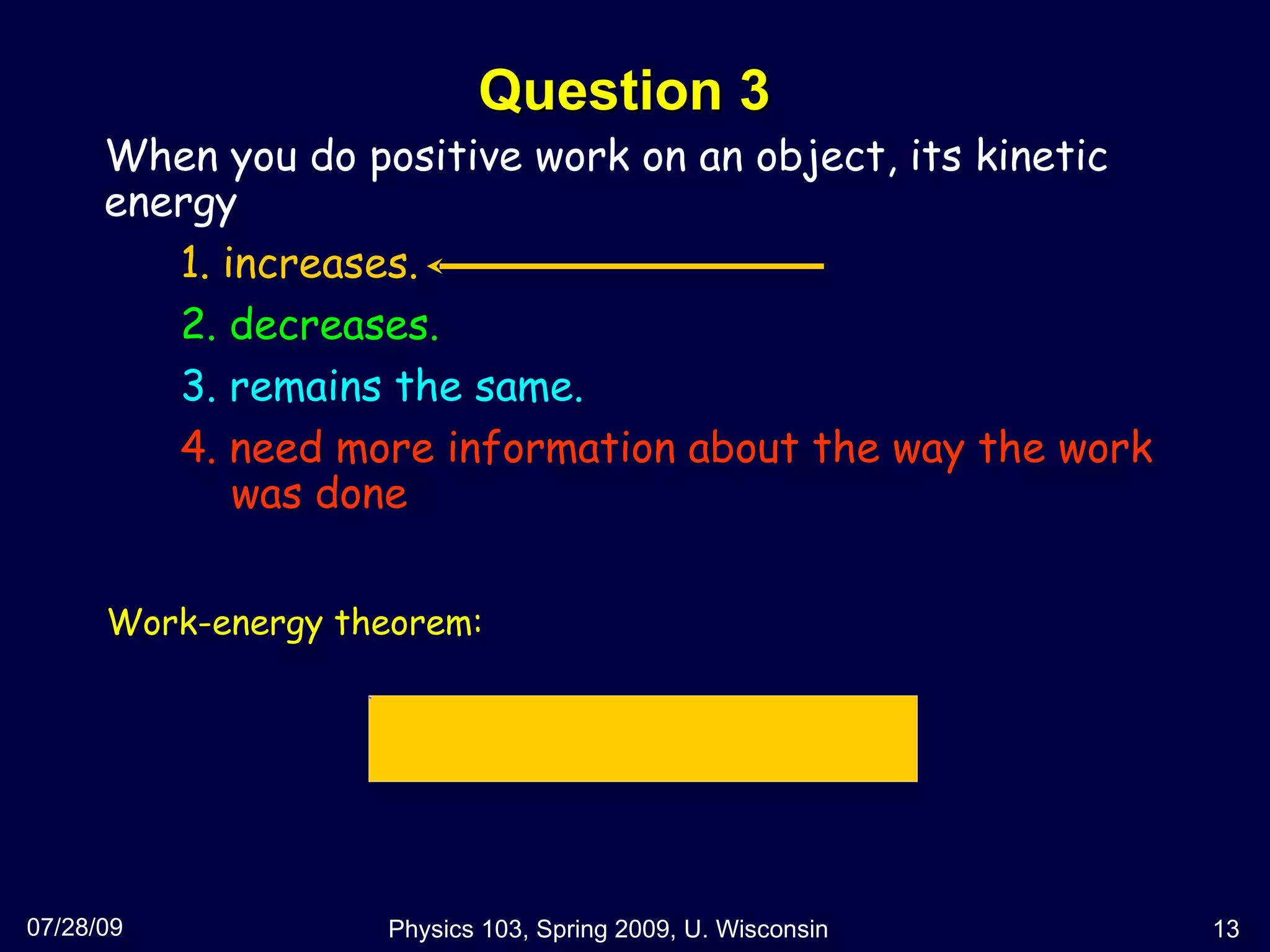 Question 3

When you do positive work on an object, its kinetic energy

1. increases.
2. decreases.
3. remains the same.
4. need more information about the way the work was done

Work-energy theorem:

07/28/09

Physics 103, Spring 2009, U. Wisconsin

13